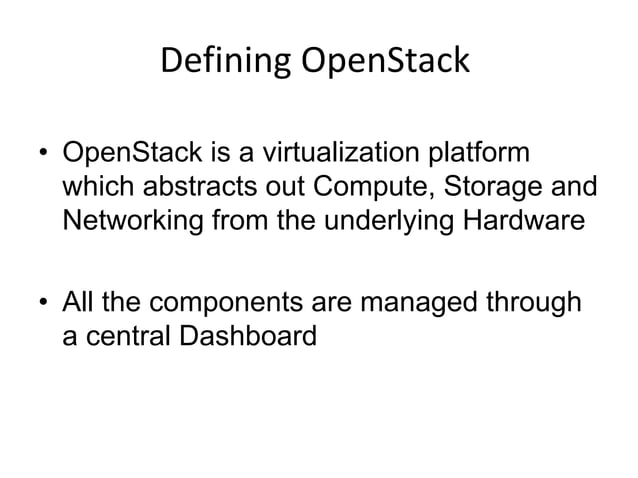 Defining OpenStack

• OpenStack is a virtualization platform which abstracts out Compute, Storage and Networking from the underlying Hardware

• All the components are managed through a central Dashboard